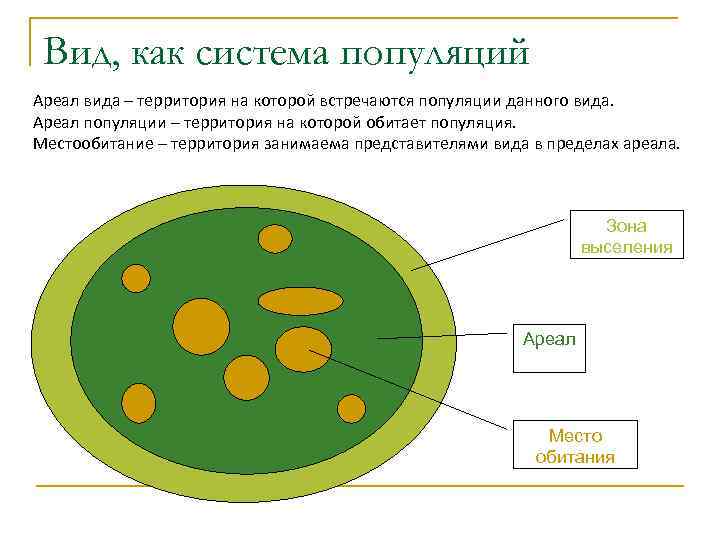 Вид, как система популяций

Ареал вида – территория на которой встречаются популяции данного вида.
Ареал популяции – территория на которой обитает популяция.
Местообитание – территория занимаема представителями вида в пределах ареала.

Зона выселения

Ареал

Место обитания